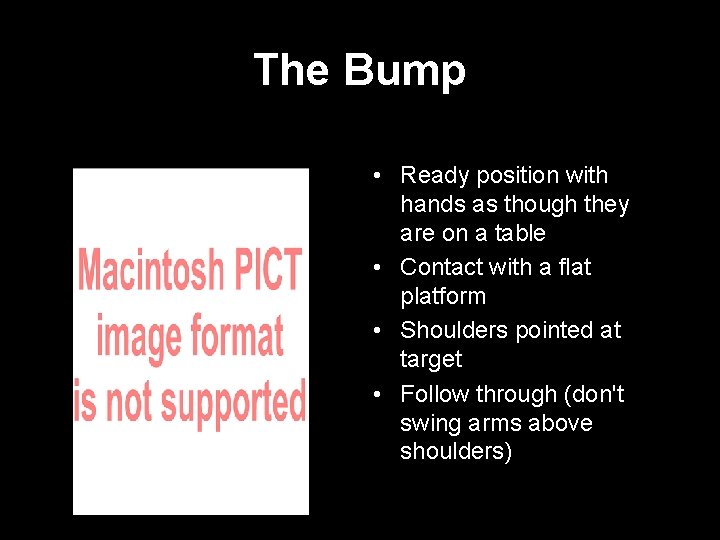 The Bump

Macintosh PICT image format is not supported

• Ready position with hands as though they are on a table
• Contact with a flat platform
• Shoulders pointed at target
• Follow through (don't swing arms above shoulders)